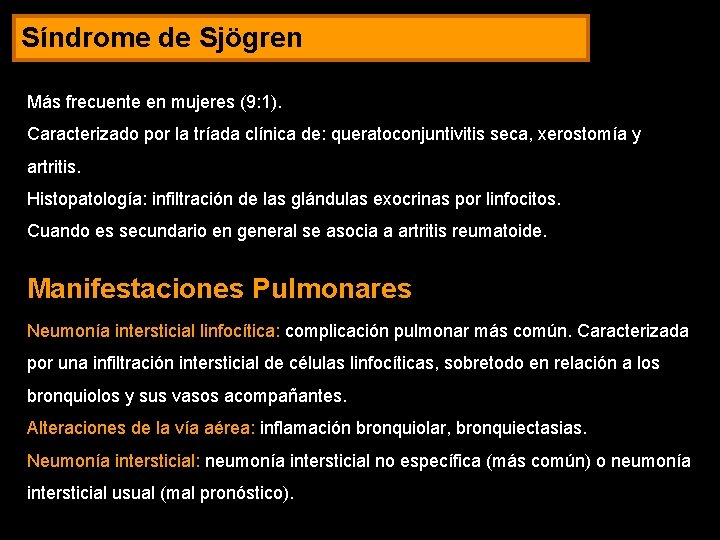 Síndrome de Sjögren

Más frecuente en mujeres (9:1).

Caracterizado por la tríada clínica de: queratoconjuntivitis seca, xerostomía y artritis.

Histopatología: infiltración de las glándulas exocrinas por linfocitos.

Cuando es secundario en general se asocia a artritis reumatoide.

Manifestaciones Pulmonares

Neumonía intersticial linfocítica: complicación pulmonar más común. Caracterizada por una infiltración intersticial de células linfocíticas, sobretodo en relación a los bronquiolos y sus vasos acompañantes.

Alteraciones de la vía aérea: inflamación bronquiolar, bronquiectasias.

Neumonía intersticial: neumonía intersticial no específica (más común) o neumonía intersticial usual (mal pronóstico).